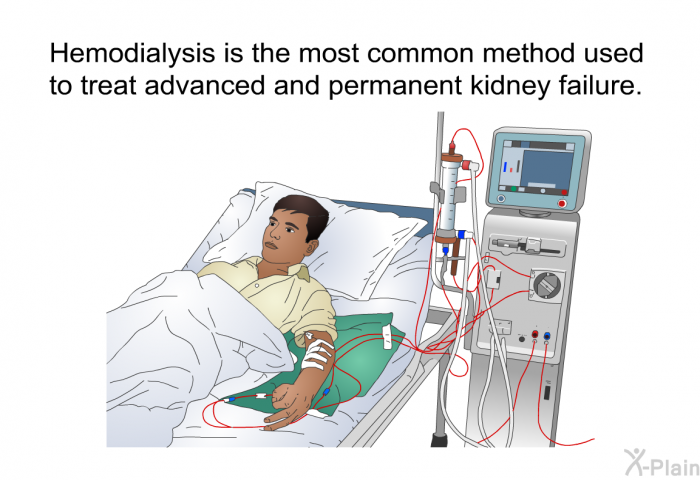 Hemodialysis is the most common method used to treat advanced and permanent kidney failure.

X-Plain